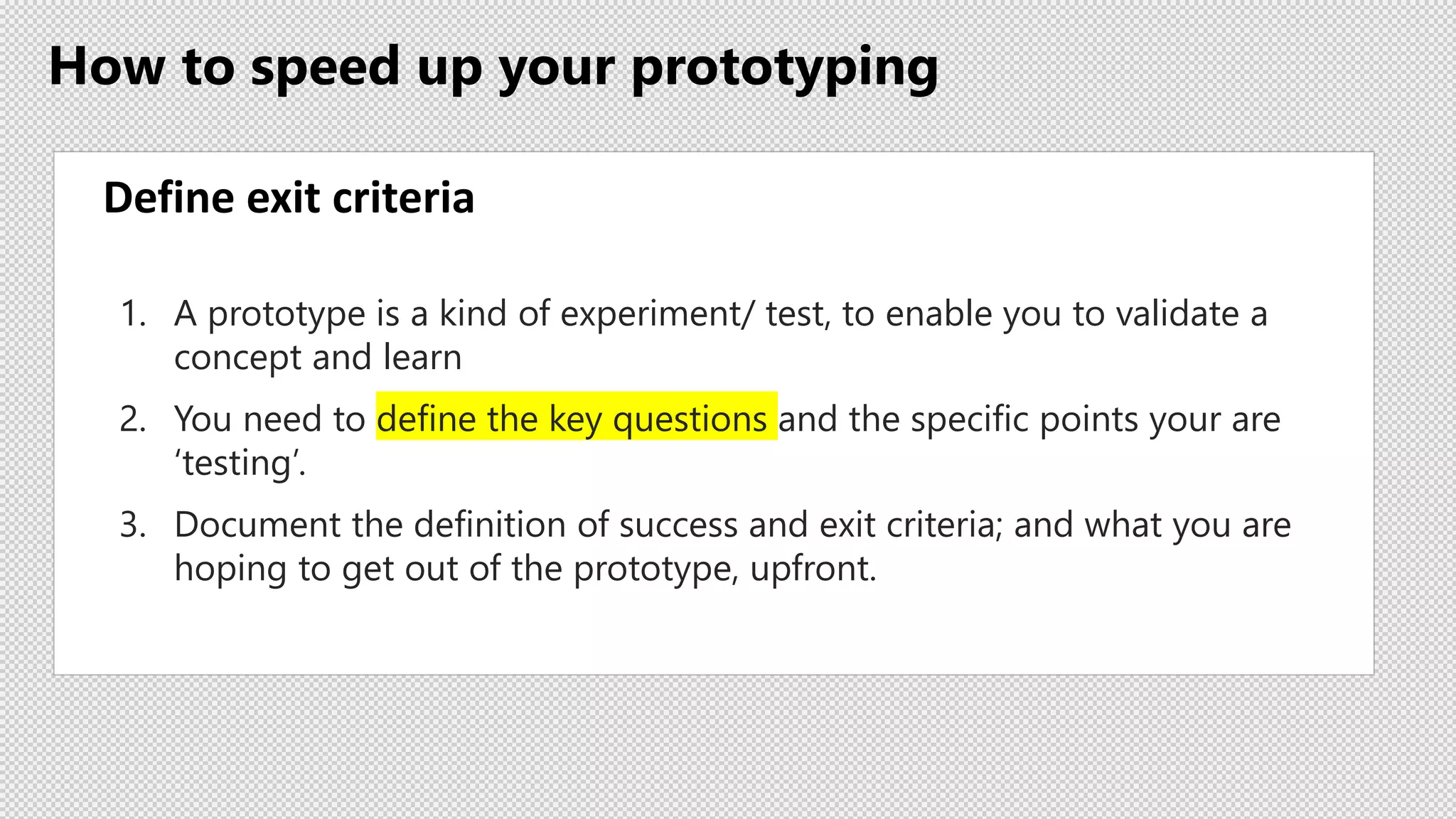 How to speed up your prototyping

Define exit criteria

1. A prototype is a kind of experiment/ test, to enable you to validate a concept and learn
2. You need to define the key questions and the specific points your are ‘testing’.
3. Document the definition of success and exit criteria; and what you are hoping to get out of the prototype, upfront.